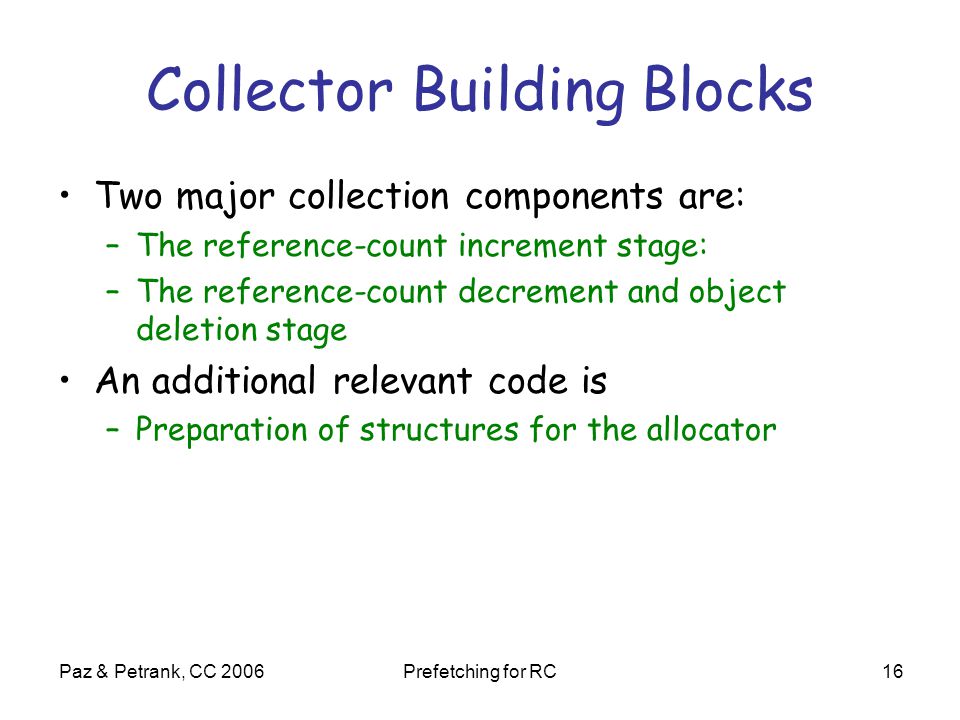 Collector Building Blocks

• Two major collection components are:
  – The reference-count increment stage:
  – The reference-count decrement and object deletion stage
• An additional relevant code is
  – Preparation of structures for the allocator

Paz & Petrank, CC 2006    Prefetching for RC    16